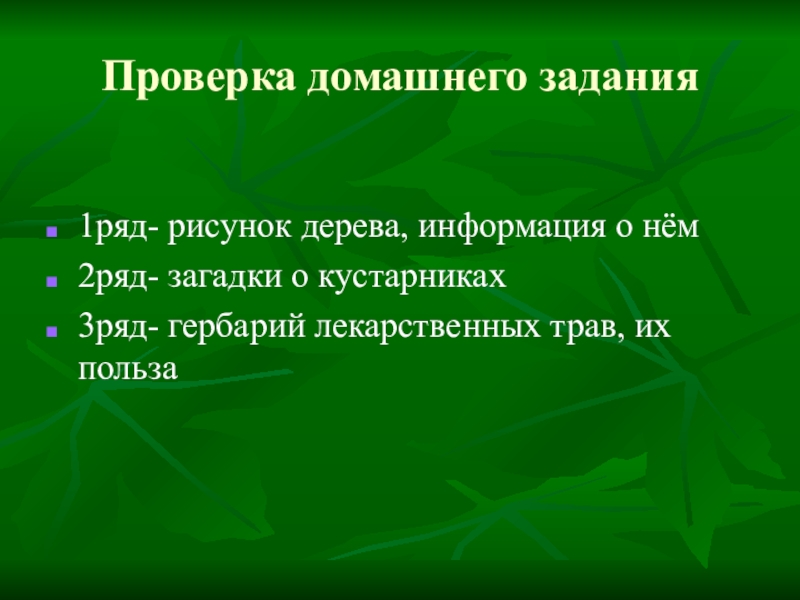 Проверка домашнего задания

1ряд- рисунок дерева, информация о нём
2ряд- загадки о кустарниках
3ряд- гербарий лекарственных трав, их польза